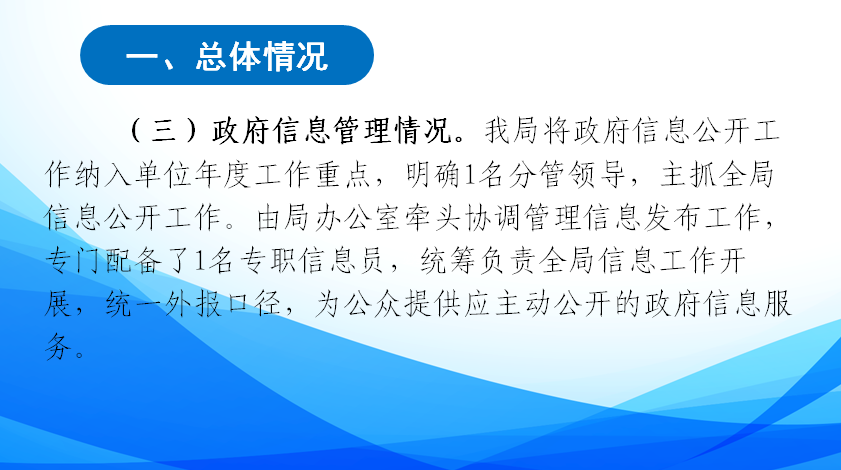 一、总体情况

（三）政府信息管理情况。我局将政府信息公开工作纳入单位年度工作重点，明确1名分管领导，主抓全局信息公开工作。由局办公室牵头协调管理信息发布工作，专门配备了1名专职信息员，统筹负责全局信息工作开展，统一外报口径，为公众提供应主动公开的政府信息服务。